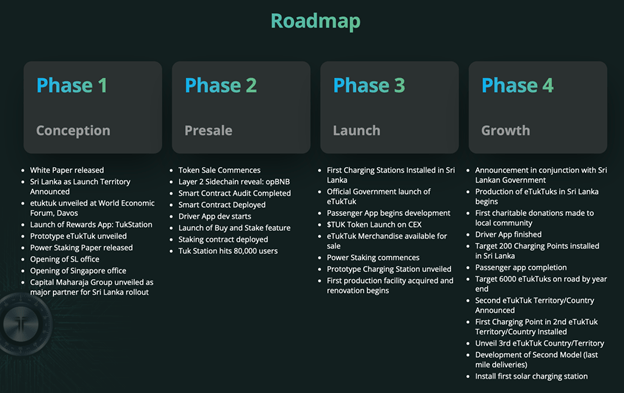 Roadmap

Phase 1

Conception

- White Paper released
- Sri Lanka as Launch Territory Announced
- etuktuk unveiled at World Economic Forum, Davos
- Launch of Rewards App: TukStation
- Prototype eTukTuk unveiled
- Power Staking Paper released
- Opening of SL office
- Opening of Singapore office
- Capital Maharaja Group unveiled as major partner for Sri Lanka rollout

Phase 2

Presale

- Token Sale Commences
- Layer 2 Sidechain reveal: opBNB
- Smart Contract Audit Completed
- Smart Contract Deployed
- Driver App dev starts
- Launch of Buy and Stake feature
- Staking contract deployed
- Tuk Station hits 80,000 users

Phase 3

Launch

- First Charging Stations Installed in Sri Lanka
- Official Government launch of eTukTuk
- Passenger App begins development
- $TUK Token Launch on CEX
- eTukTuk Merchandise available for sale
- Power Staking commences
- Prototype Charging Station unveiled
- First production facility acquired and renovation begins

Phase 4

Growth

- Announcement in conjunction with Sri Lankan Government
- Production of eTukTuks in Sri Lanka begins
- First charitable donations made to local community
- Driver App finished
- Target 200 Charging Points installed in Sri Lanka
- Passenger app completion
- Target 6000 eTukTuks on road by year end
- Second eTukTuk Territory/Country Announced
- First Charging Point in 2nd eTukTuk Territory/Country Installed
- Unveil 3rd eTukTuk Country/Territory
- Development of Second Model (last mile deliveries)
- Install first solar charging station